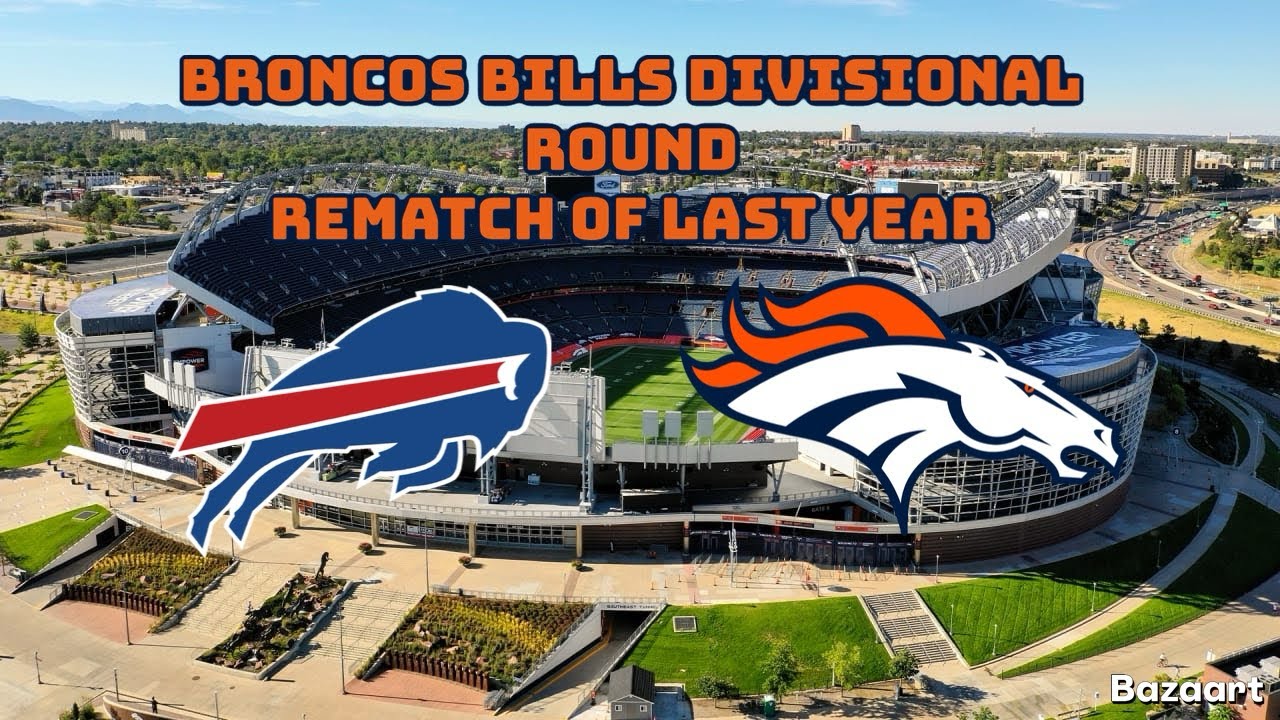 BRONCOS BILLS DIVISIONAL ROUND
REMATCH OF LAST YEAR

Bazaart